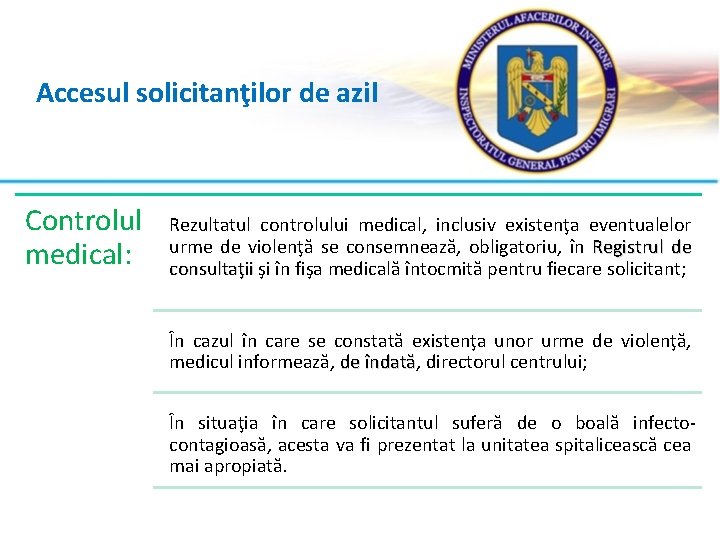 Accesul solicitanţilor de azil

MINISTERUL AFACERILOR INTERNE
INSPECTORATUL GENERAL PENTRU IMIGRĂRI

Controlul medical:

Rezultatul controlului medical, inclusiv existenţa eventualelor urme de violenţă se consemnează, obligatoriu, în Registrul de consultaţii şi în fişa medicală întocmită pentru fiecare solicitant;

În cazul în care se constată existenţa unor urme de violenţă, medicul informează, de îndată, directorul centrului;

În situaţia în care solicitantul suferă de o boală infecto-contagioasă, acesta va fi prezentat la unitatea spitalicească cea mai apropiată.